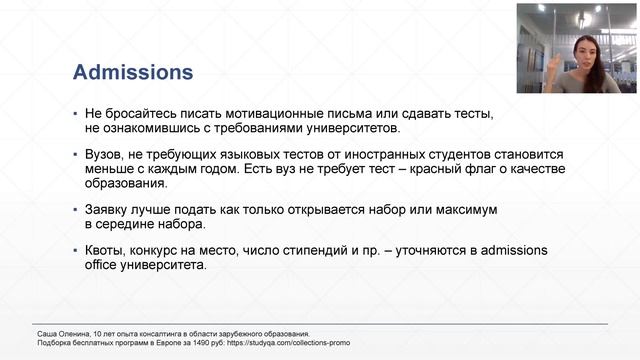 Admissions

▪ Не бросайтесь писать мотивационные письма или сдавать тесты, не ознакомившись с требованиями университетов.

▪ Вузов, не требующих языковых тестов от иностранных студентов становится меньше с каждым годом. Есть вуз не требует тест – красный флаг о качестве образования.

▪ Заявку лучше подать как только открывается набор или максимум в середине набора.

▪ Квоты, конкурс на место, число стипендий и пр. – уточняются в admissions office университета.

Саша Оленина, 10 лет опыта консалтинга в области зарубежного образования.
Подборка бесплатных программ в Европе за 1490 руб: https://studyqa.com/collections-promo